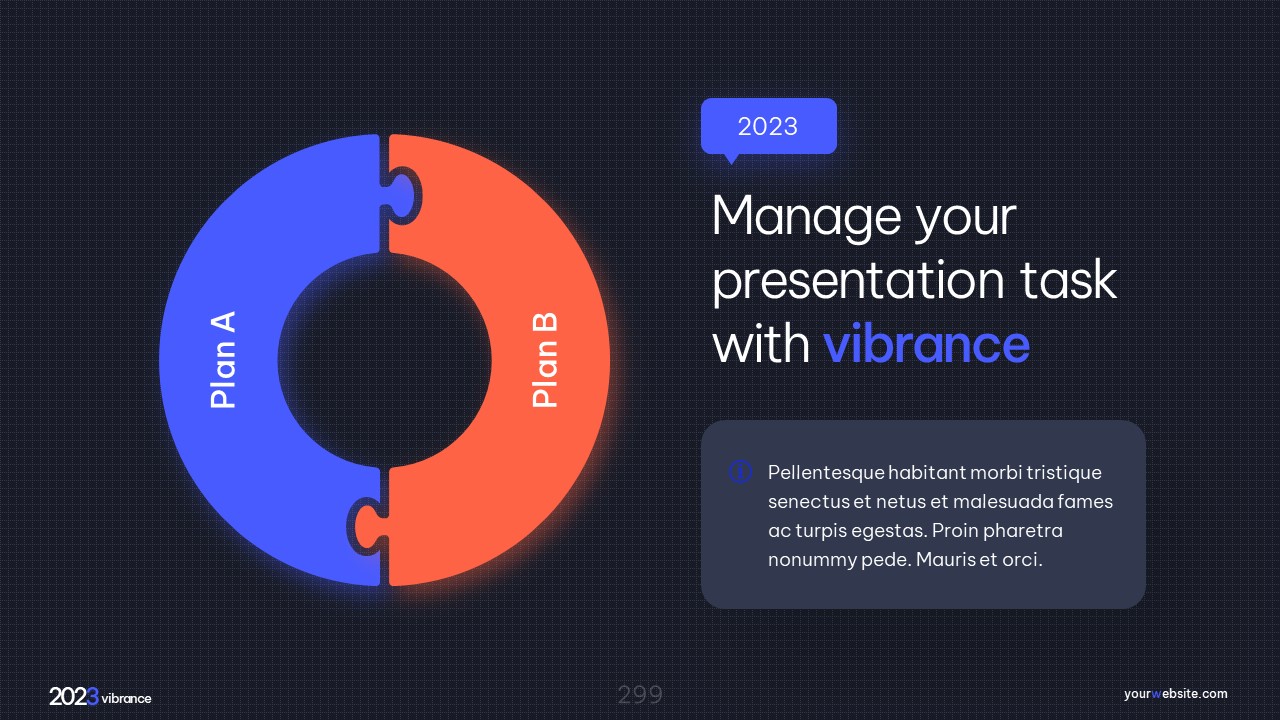 Plan A

Plan B

2023

Manage your presentation task with vibrance

Pellentesque habitant morbi tristique senectus et netus et malesuada fames ac turpis egestas. Proin pharetra nonummy pede. Mauris et orci.

2023 vibrance

299

yourwebsite.com